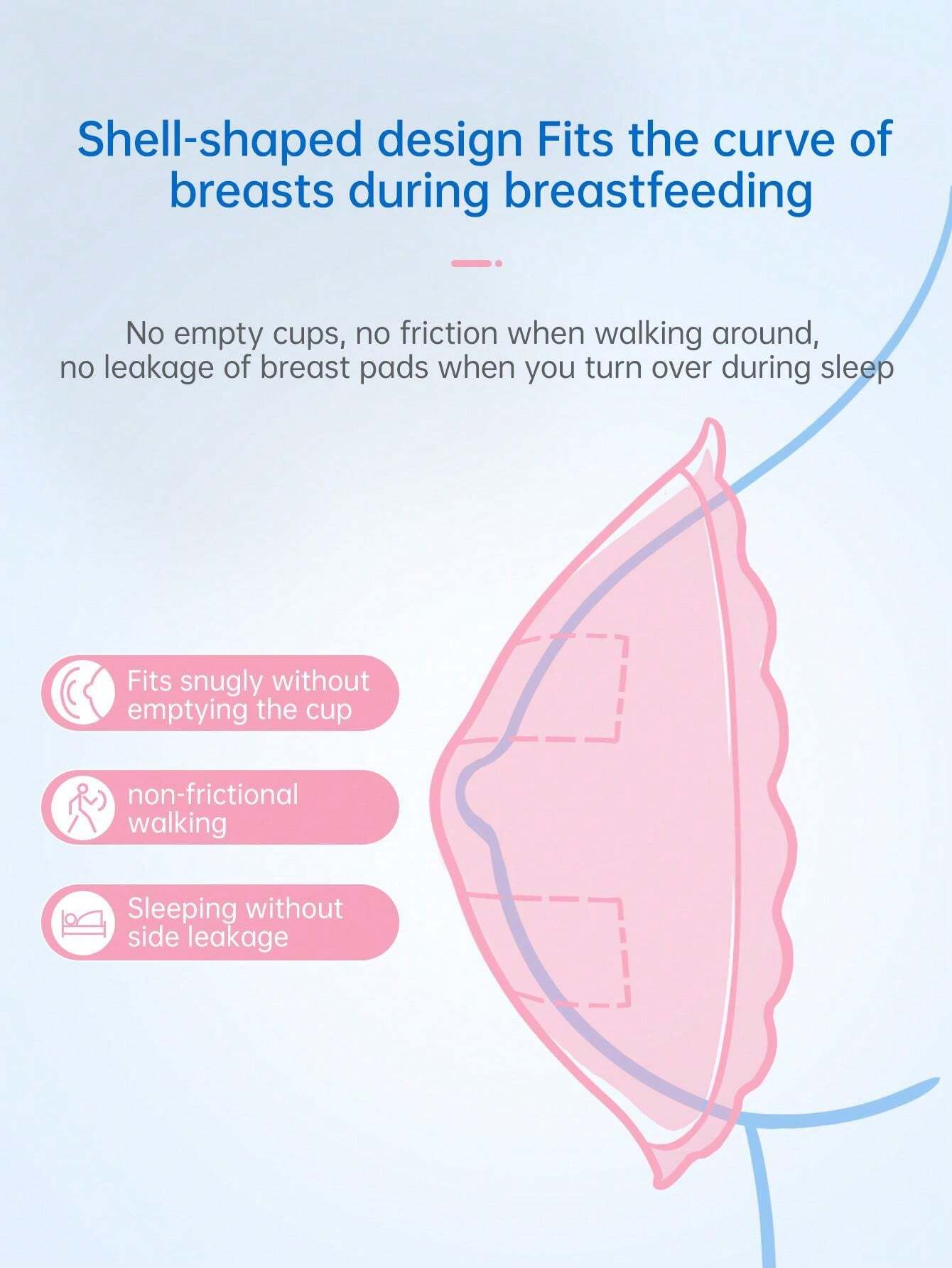 Shell-shaped design Fits the curve of breasts during breastfeeding

No empty cups, no friction when walking around, no leakage of breast pads when you turn over during sleep

Fits snugly without emptying the cup

non-frictional walking

Sleeping without side leakage